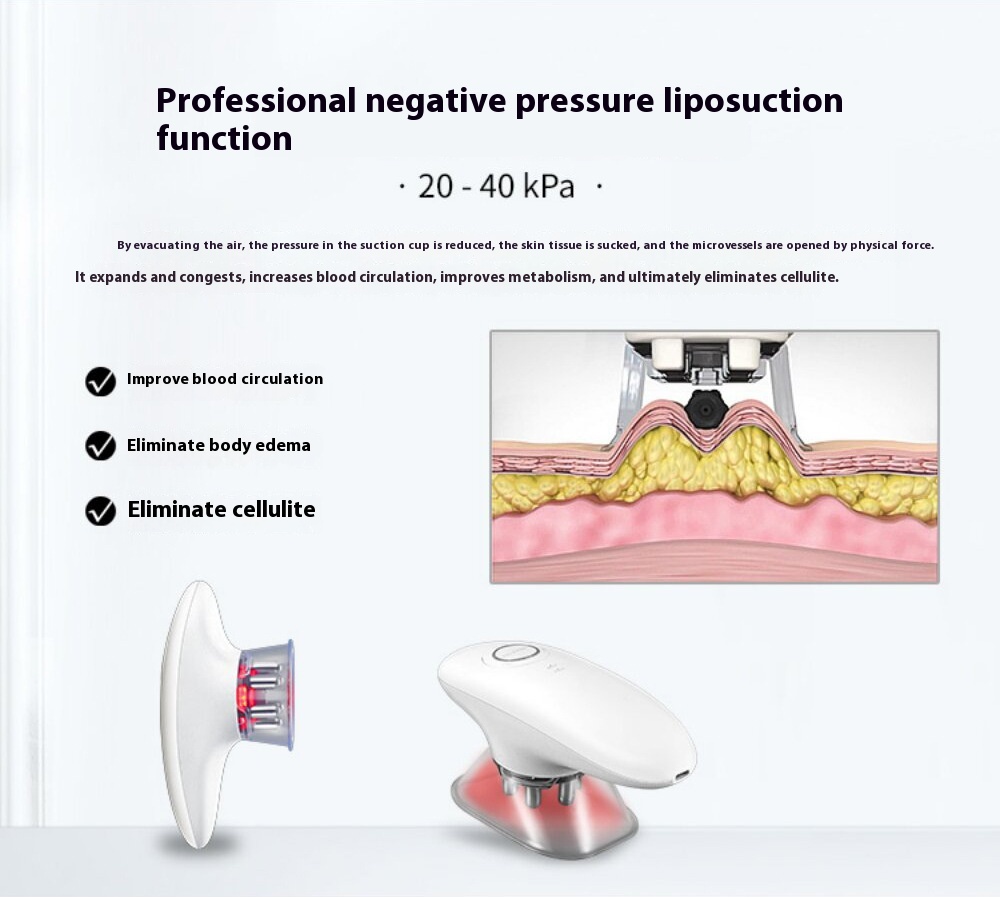 Professional negative pressure liposuction function

· 20 - 40 kPa ·

By evacuating the air, the pressure in the suction cup is reduced, the skin tissue is sucked, and the microvessels are opened by physical force.

It expands and congests, increases blood circulation, improves metabolism, and ultimately eliminates cellulite.

Improve blood circulation

Eliminate body edema

Eliminate cellulite